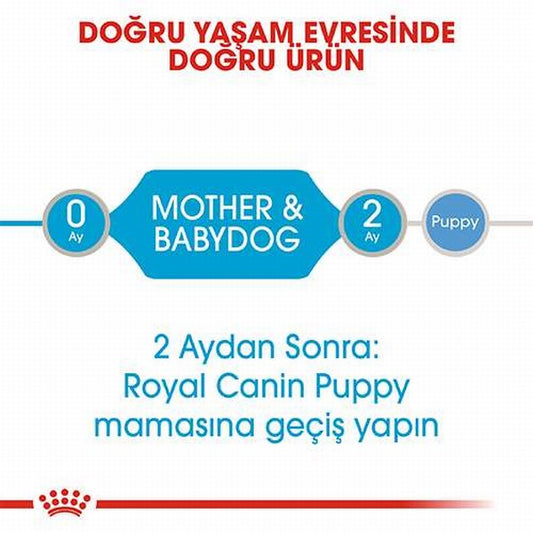 DOĞRU YAŞAM EVRESİNDE DOĞRU ÜRÜN

0
Ay

MOTHER & BABYDOG

2
Ay

Puppy

2 Aydan Sonra:
Royal Canin Puppy
mamasına geçiş yapın